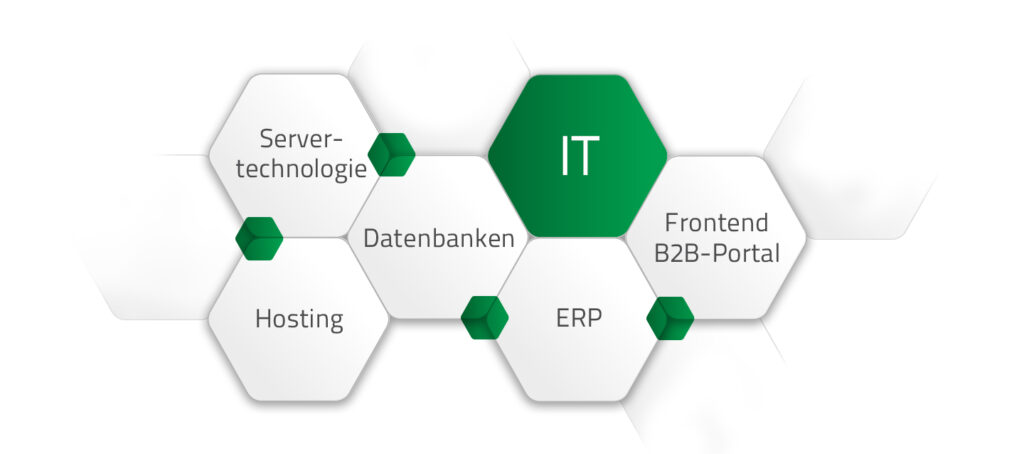 Servertechnologie

IT

Datenbanken

Frontend
B2B-Portal

Hosting

ERP